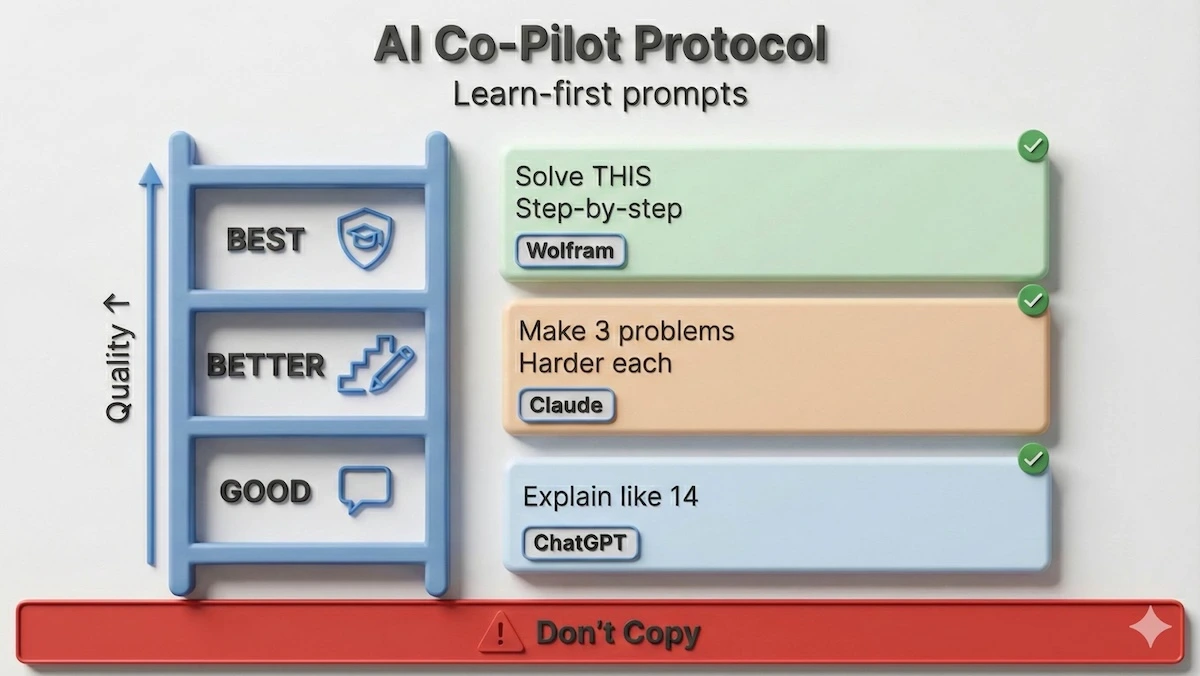 AI Co-Pilot Protocol
Learn-first prompts

Quality ↑

BEST

BETTER

GOOD

Solve THIS
Step-by-step
Wolfram

Make 3 problems
Harder each
Claude

Explain like 14
ChatGPT

Don't Copy